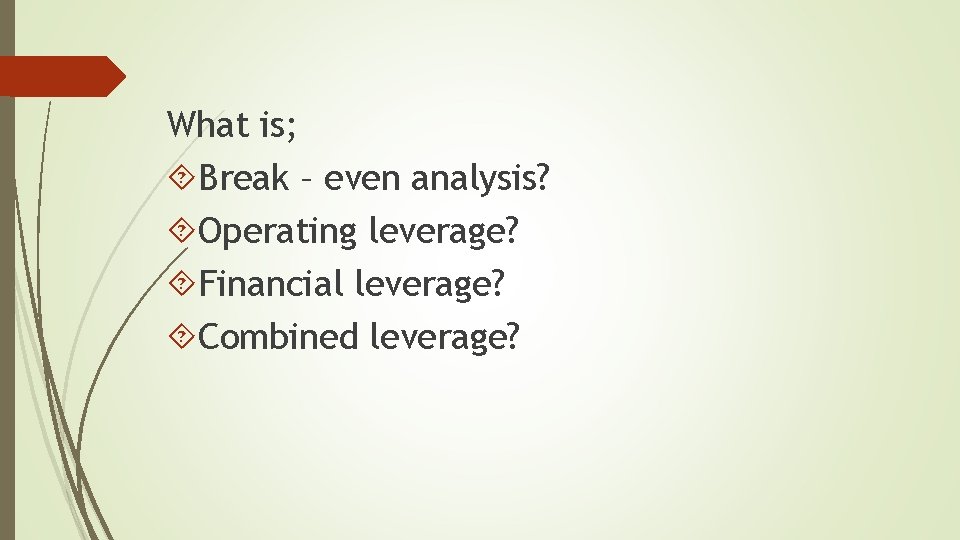 What is;
Break – even analysis?
Operating leverage?
Financial leverage?
Combined leverage?